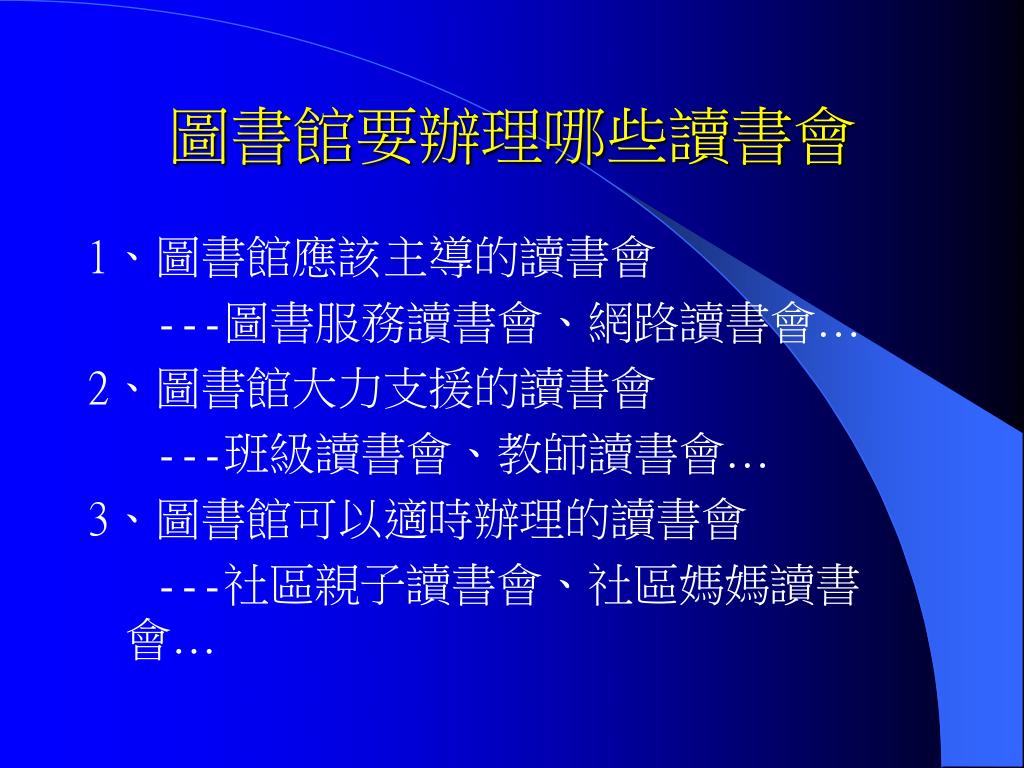 圖書館要辦理哪些讀書會

1、圖書館應該主導的讀書會
---圖書服務讀書會、網路讀書會…

2、圖書館大力支援的讀書會
---班級讀書會、教師讀書會…

3、圖書館可以適時辦理的讀書會
---社區親子讀書會、社區媽媽讀書會…